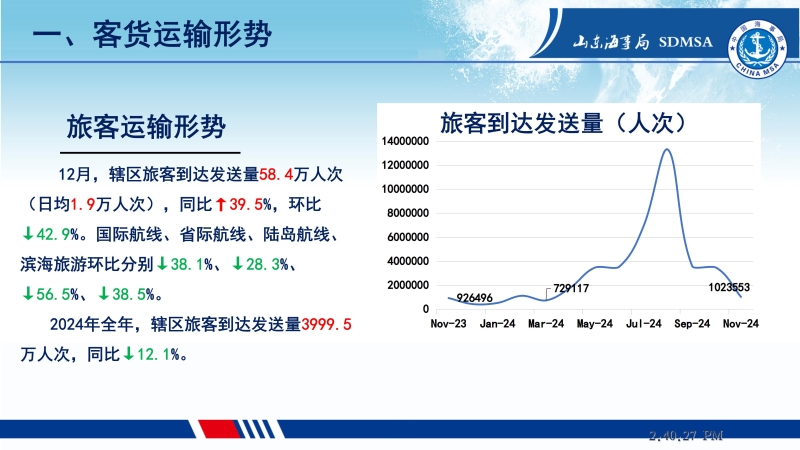 一、客货运输形势

山东海事局 SDMSA

中国海事局
CHINA MSA

旅客运输形势

12月，辖区旅客到达发送量58.4万人次（日均1.9万人次），同比↑39.5%，环比↓42.9%。国际航线、省际航线、陆岛航线、滨海旅游环比分别↓38.1%、↓28.3%、↓56.5%、↓38.5%。

2024年全年，辖区旅客到达发送量3999.5万人次，同比↓12.1%。

旅客到达发送量（人次）

14000000
12000000
10000000
8000000
6000000
4000000
2000000
0

926496
729117
1023553

Nov-23 Jan-24 Mar-24 May-24 Jul-24 Sep-24 Nov-24

2:40:27 PM